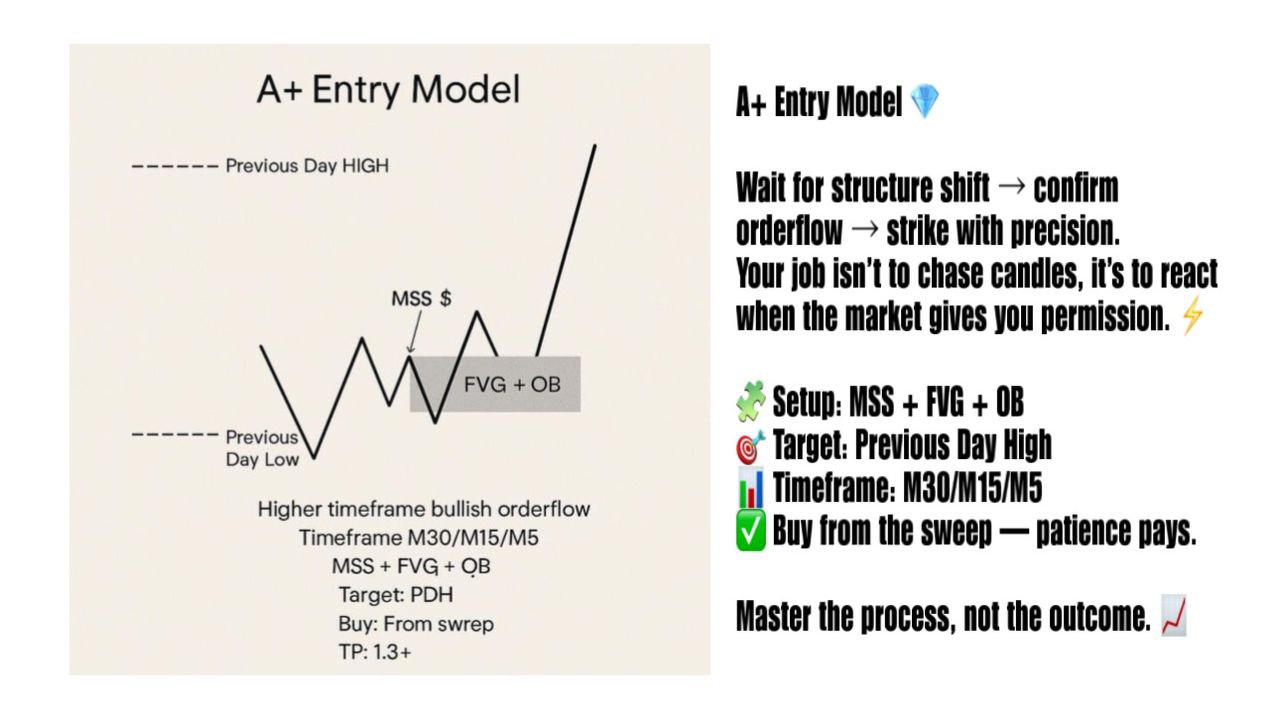 A+ Entry Model

Previous Day HIGH

MSS $

FVG + OB

Previous Day Low

Higher timeframe bullish orderflow
Timeframe M30/M15/M5
MSS + FVG + OB
Target: PDH
Buy: From swrep
TP: 1.3+

A+ Entry Model 💎

Wait for structure shift → confirm orderflow → strike with precision.
Your job isn't to chase candles, it's to react when the market gives you permission. ⚡

🧩 Setup: MSS + FVG + OB
🎯 Target: Previous Day High
📊 Timeframe: M30/M15/M5
✅ Buy from the sweep — patience pays.

Master the process, not the outcome. 📈